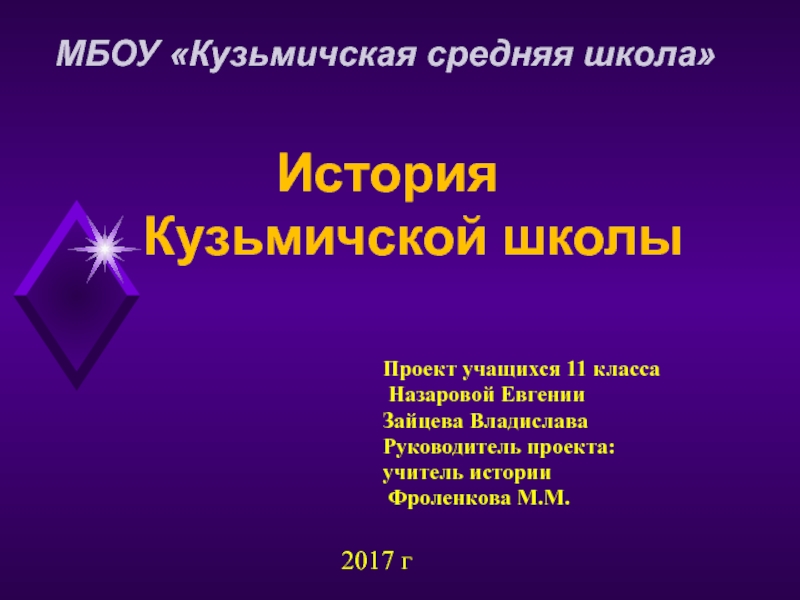 МБОУ «Кузьмичская средняя школа»

История Кузьмичской школы

Проект учащихся 11 класса
Назаровой Евгении
Зайцева Владислава
Руководитель проекта:
учитель истории
Фроленкова М.М.

2017 г